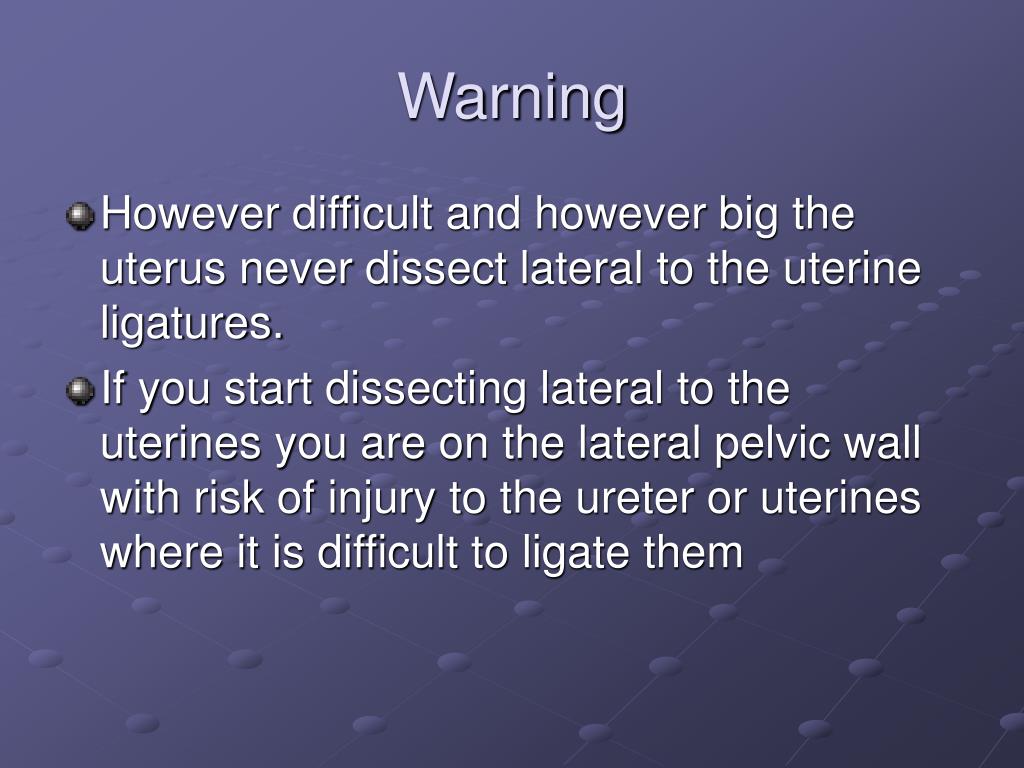 Warning

However difficult and however big the uterus never dissect lateral to the uterine ligatures.

If you start dissecting lateral to the uterines you are on the lateral pelvic wall with risk of injury to the ureter or uterines where it is difficult to ligate them